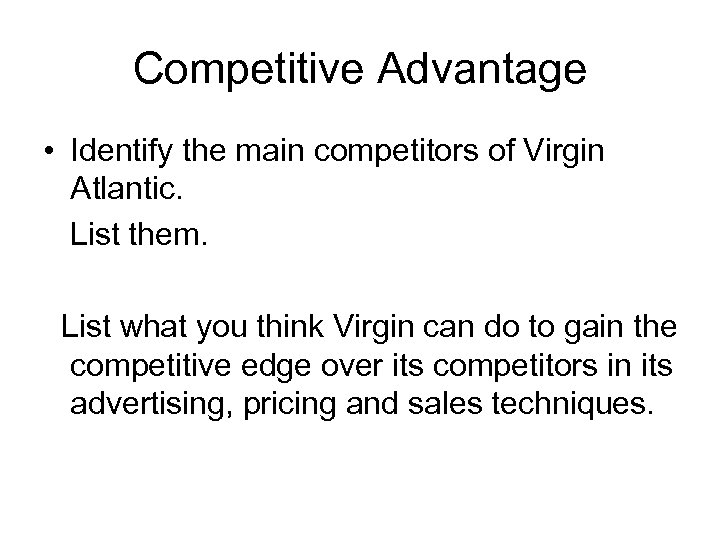 Competitive Advantage

• Identify the main competitors of Virgin Atlantic.
List them.

List what you think Virgin can do to gain the competitive edge over its competitors in its advertising, pricing and sales techniques.